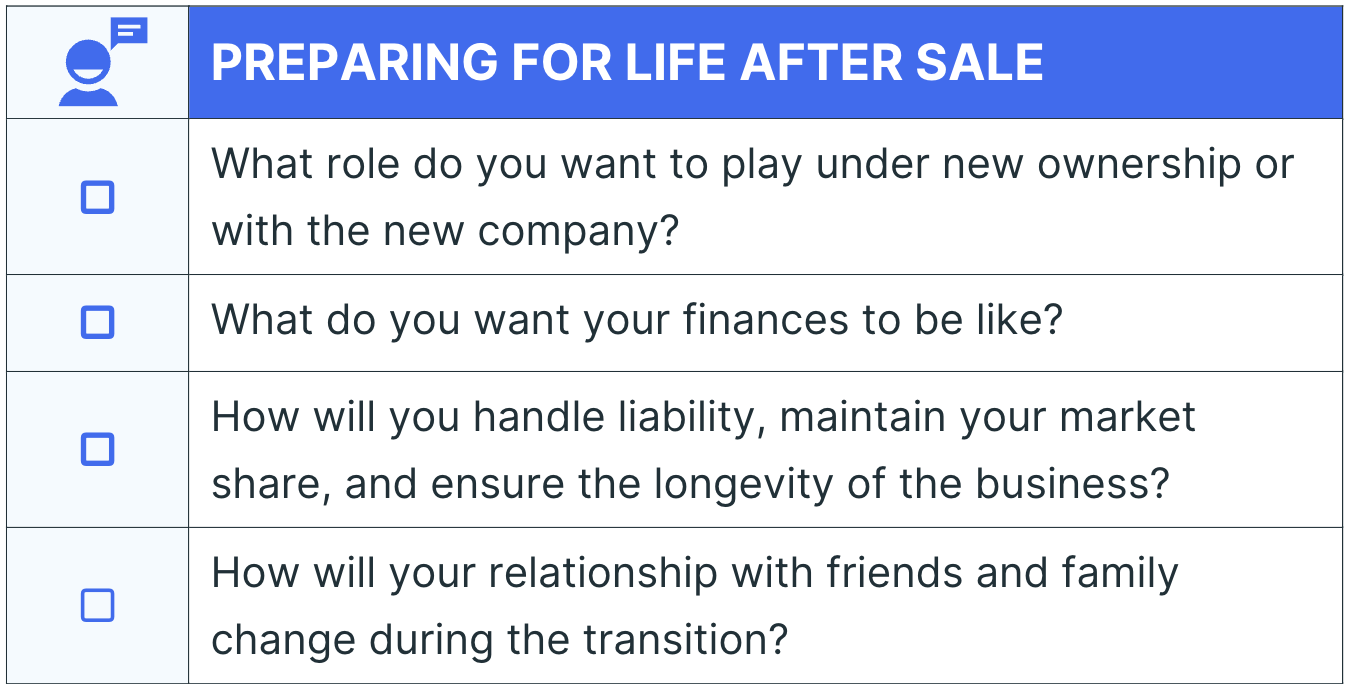 | | PREPARING FOR LIFE AFTER SALE |
|---|---|
| ☐ | What role do you want to play under new ownership or with the new company? |
| ☐ | What do you want your finances to be like? |
| ☐ | How will you handle liability, maintain your market share, and ensure the longevity of the business? |
| ☐ | How will your relationship with friends and family change during the transition? |